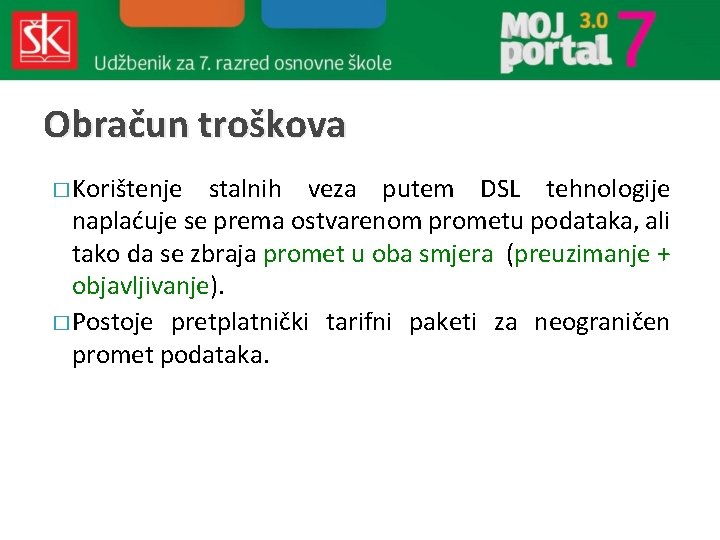 ŠK

Udžbenik za 7. razred osnovne škole

MOJ portal 3.0 7

Obračun troškova

□ Korištenje stalnih veza putem DSL tehnologije naplaćuje se prema ostvarenom prometu podataka, ali tako da se zbraja promet u oba smjera (preuzimanje + objavljivanje).

□ Postoje pretplatnički tarifni paketi za neograničen promet podataka.